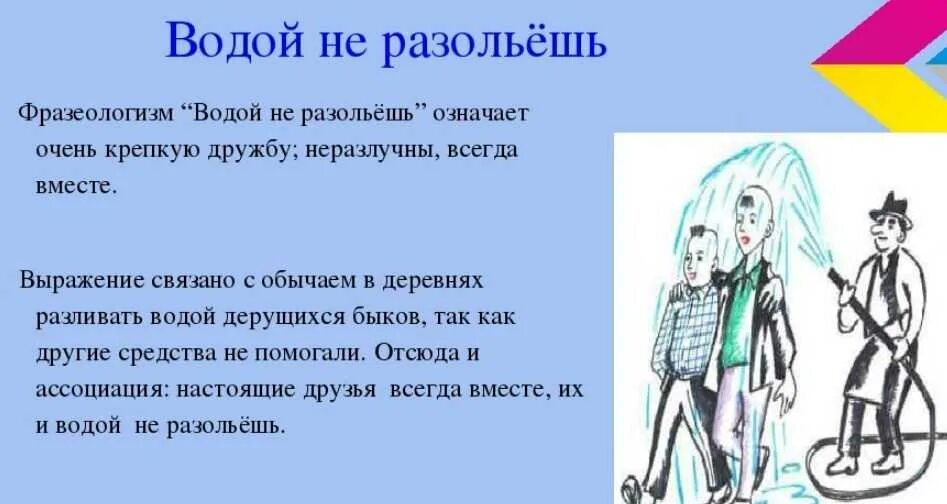 Водой не разольёшь

Фразеологизм “Водой не разольёшь” означает очень крепкую дружбу; неразлучны, всегда вместе.

Выражение связано с обычаем в деревнях разливать водой дерущихся быков, так как другие средства не помогали. Отсюда и ассоциация: настоящие друзья всегда вместе, их и водой не разольёшь.